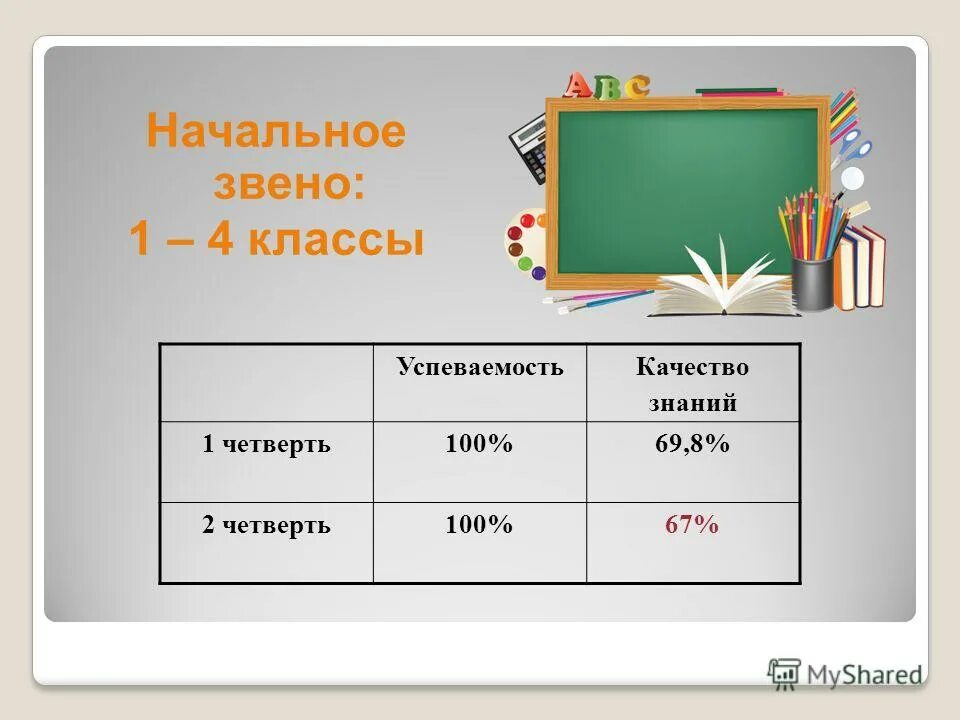 Начальное звено:
1 – 4 классы

ABC

| | Успеваемость | Качество знаний |
|---|---|---|
| 1 четверть | 100% | 69,8% |
| 2 четверть | 100% | 67% |

MyShared